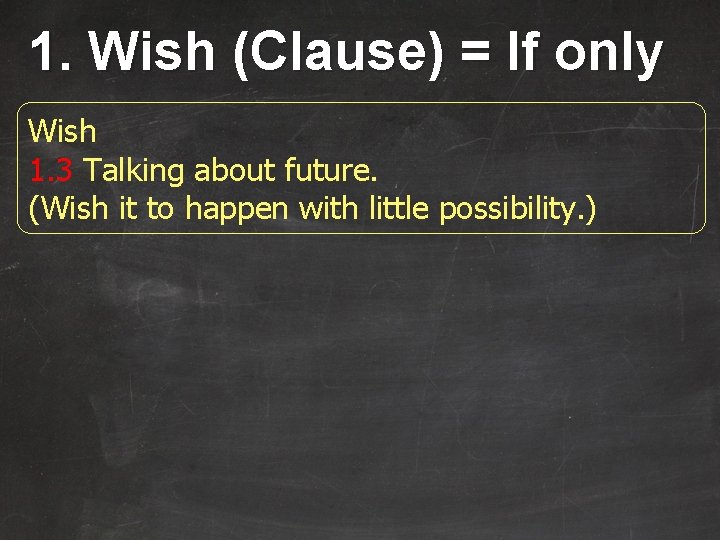 1. Wish (Clause) = If only

Wish
1.3 Talking about future.
(Wish it to happen with little possibility.)